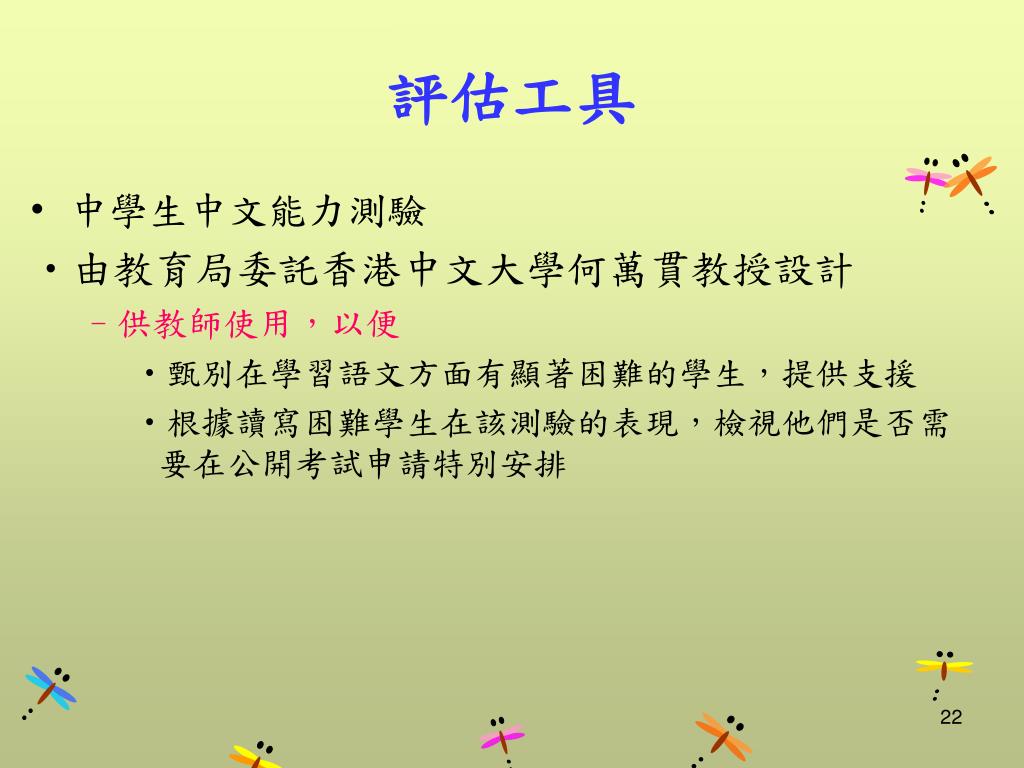 評估工具

• 中學生中文能力測驗

• 由教育局委託香港中文大學何萬貫教授設計

– 供教師使用，以便

• 甄別在學習語文方面有顯著困難的學生，提供支援

• 根據讀寫困難學生在該測驗的表現，檢視他們是否需要在公開考試申請特別安排

22